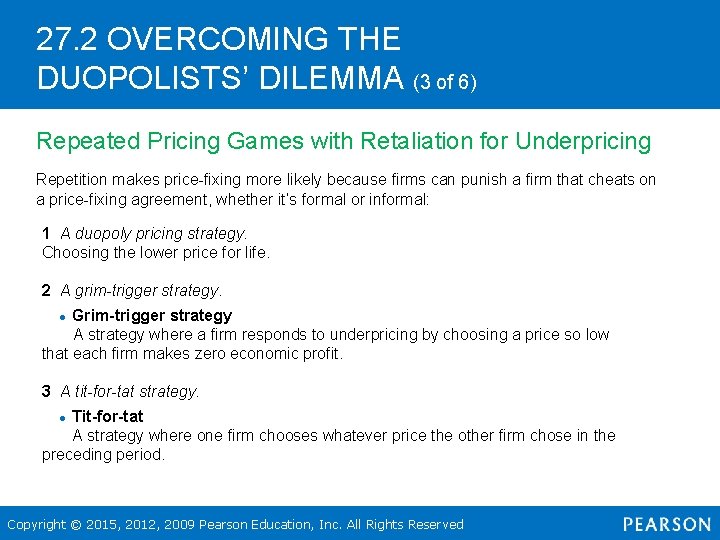 27.2 OVERCOMING THE DUOPOLISTS' DILEMMA (3 of 6)

Repeated Pricing Games with Retaliation for Underpricing

Repetition makes price-fixing more likely because firms can punish a firm that cheats on a price-fixing agreement, whether it's formal or informal:

1 A duopoly pricing strategy.
Choosing the lower price for life.

2 A grim-trigger strategy.

• Grim-trigger strategy
A strategy where a firm responds to underpricing by choosing a price so low that each firm makes zero economic profit.

3 A tit-for-tat strategy.

• Tit-for-tat
A strategy where one firm chooses whatever price the other firm chose in the preceding period.

Copyright © 2015, 2012, 2009 Pearson Education, Inc. All Rights Reserved

PEARSON